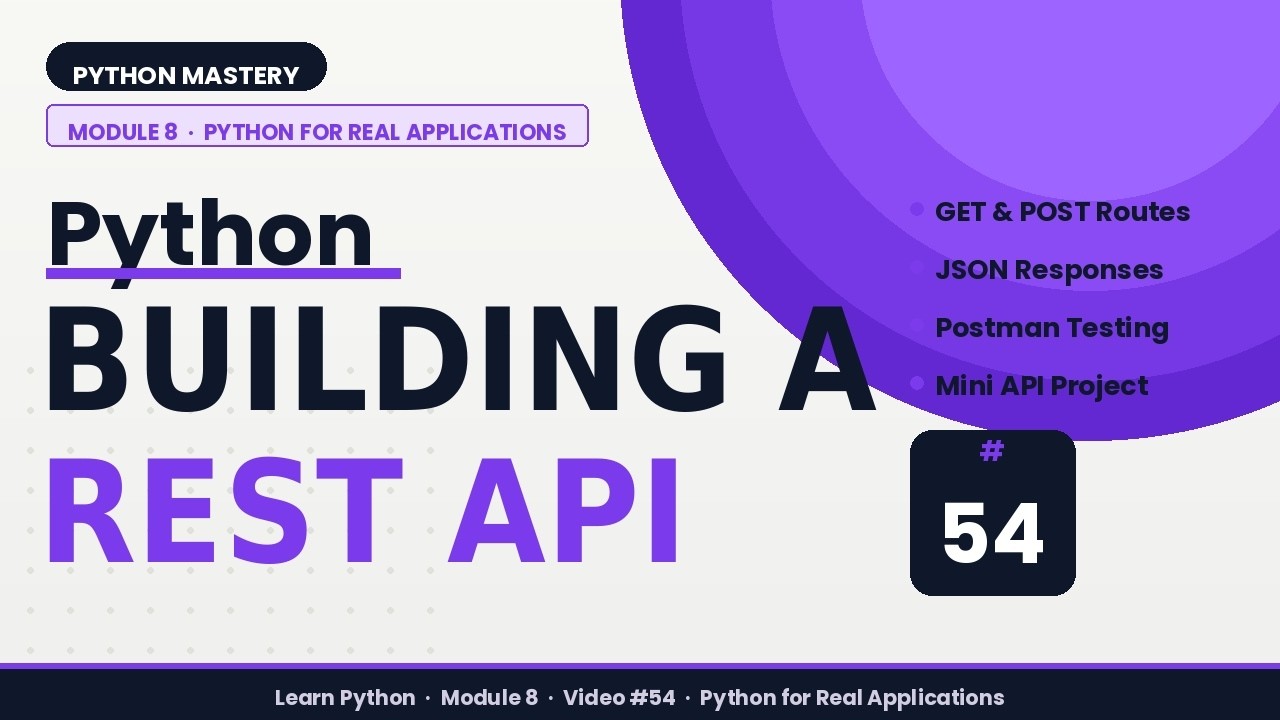 PYTHON MASTERY

MODULE 8 · PYTHON FOR REAL APPLICATIONS

Python

BUILDING A

REST API

GET & POST Routes

JSON Responses

Postman Testing

Mini API Project

#

54

Learn Python · Module 8 · Video #54 · Python for Real Applications